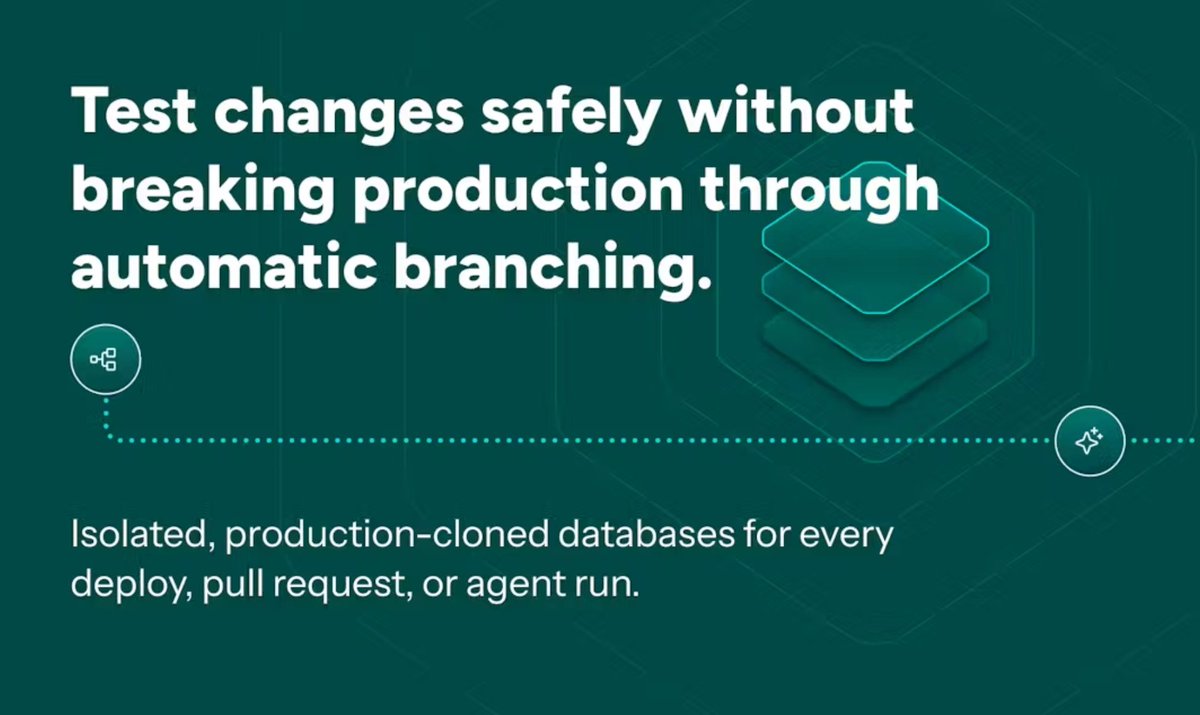 Test changes safely without breaking production through automatic branching.

Isolated, production-cloned databases for every deploy, pull request, or agent run.